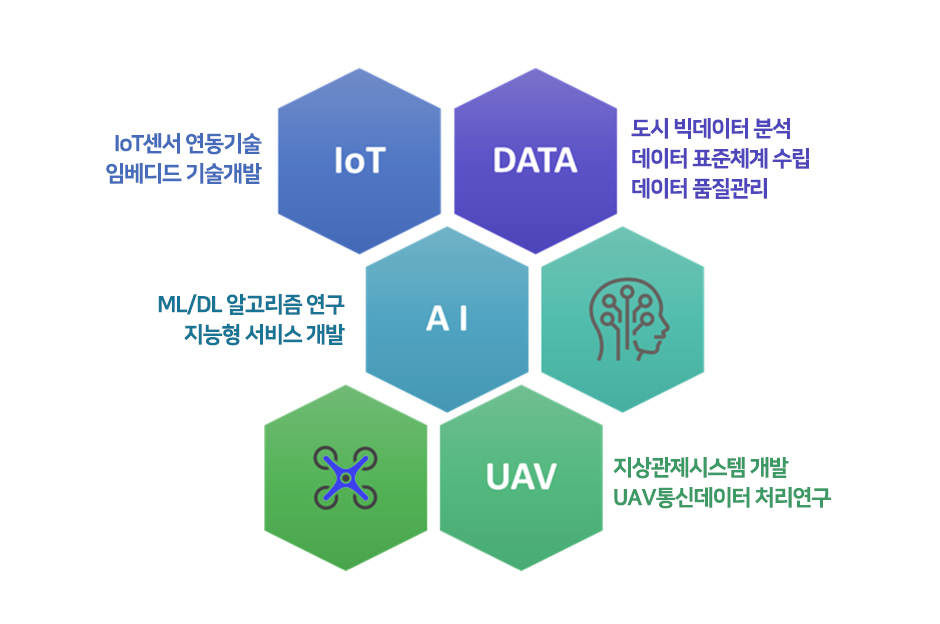 IoT센서 연동기술
임베디드 기술개발

IoT

DATA

도시 빅데이터 분석
데이터 표준체계 수립
데이터 품질관리

ML/DL 알고리즘 연구
지능형 서비스 개발

A I

UAV

지상관제시스템 개발
UAV통신데이터 처리연구